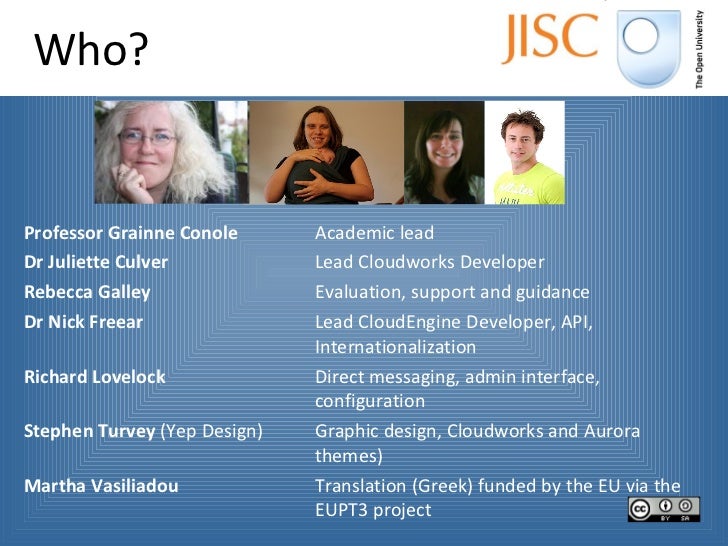 Who?

JISC

The Open University

| | |
|---|---|
| **Professor Grainne Conole** | Academic lead |
| **Dr Juliette Culver** | Lead Cloudworks Developer |
| **Rebecca Galley** | Evaluation, support and guidance |
| **Dr Nick Freear** | Lead CloudEngine Developer, API, Internationalization |
| **Richard Lovelock** | Direct messaging, admin interface, configuration |
| **Stephen Turvey** (Yep Design) | Graphic design, Cloudworks and Aurora themes) |
| **Martha Vasiliadou** | Translation (Greek) funded by the EU via the EUPT3 project |

cc BY SA